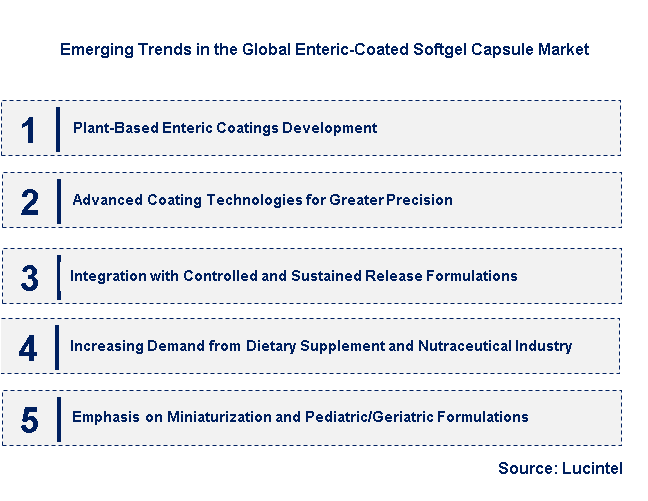 Emerging Trends in the Global Enteric-Coated Softgel Capsule Market

1 Plant-Based Enteric Coatings Development

2 Advanced Coating Technologies for Greater Precision

3 Integration with Controlled and Sustained Release Formulations

4 Increasing Demand from Dietary Supplement and Nutraceutical Industry

5 Emphasis on Miniaturization and Pediatric/Geriatric Formulations

Source: Lucintel